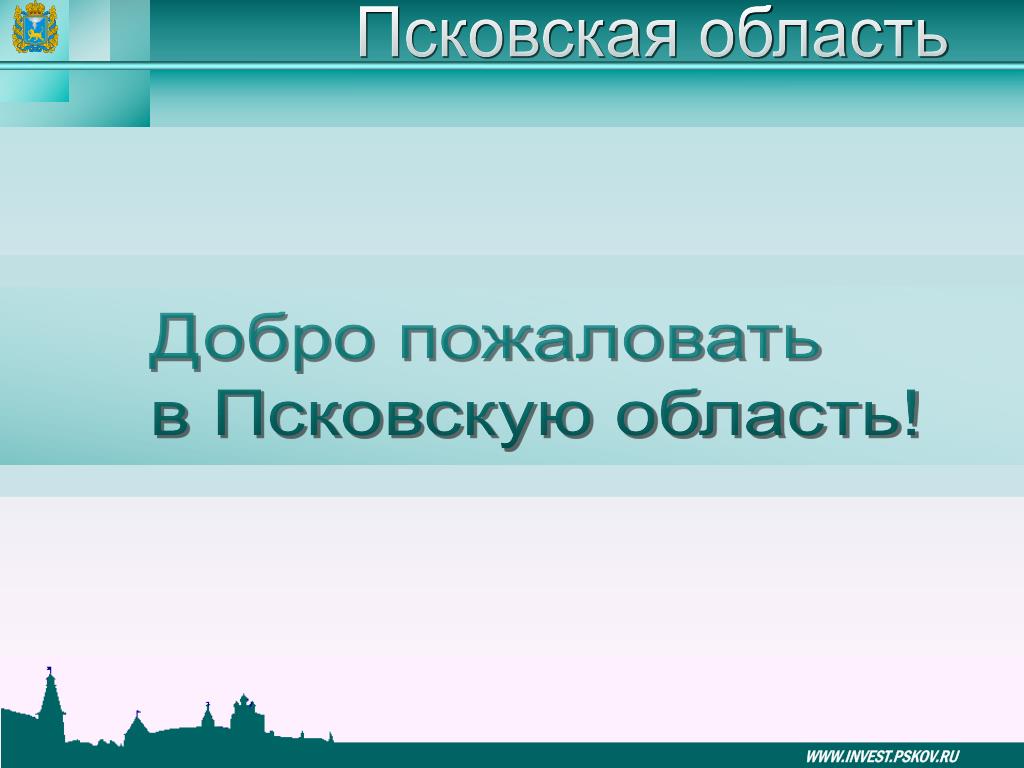 Псковская область

Добро пожаловать
в Псковскую область!

WWW.INVEST.PSKOV.RU